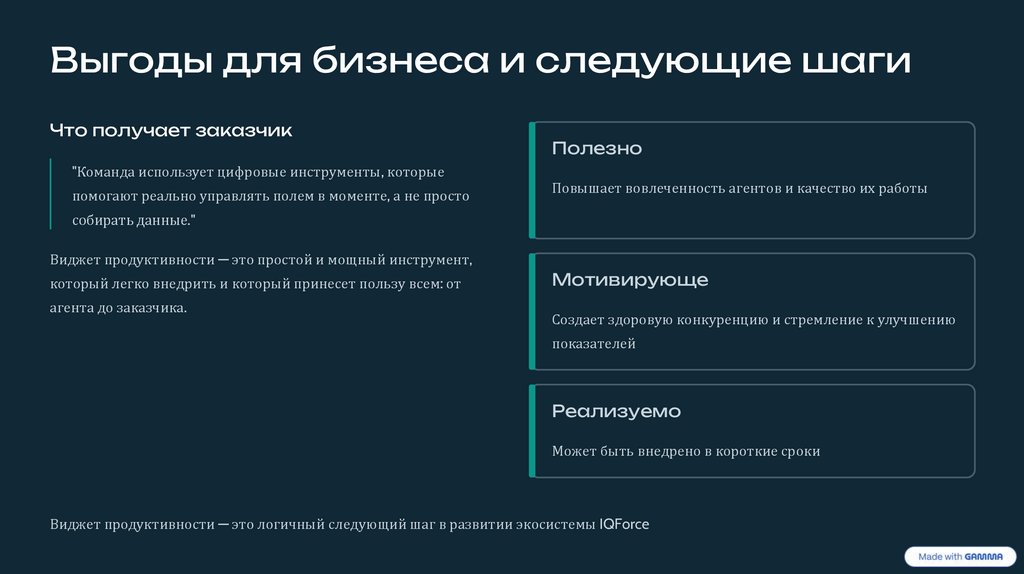 Выгоды для бизнеса и следующие шаги

Что получает заказчик

"Команда использует цифровые инструменты, которые помогают реально управлять полем в моменте, а не просто собирать данные."

Виджет продуктивности — это простой и мощный инструмент, который легко внедрить и который принесет пользу всем: от агента до заказчика.

Полезно

Повышает вовлеченность агентов и качество их работы

Мотивирующе

Создает здоровую конкуренцию и стремление к улучшению показателей

Реализуемо

Может быть внедрено в короткие сроки

Виджет продуктивности — это логичный следующий шаг в развитии экосистемы IQForce

Made with GAMMA